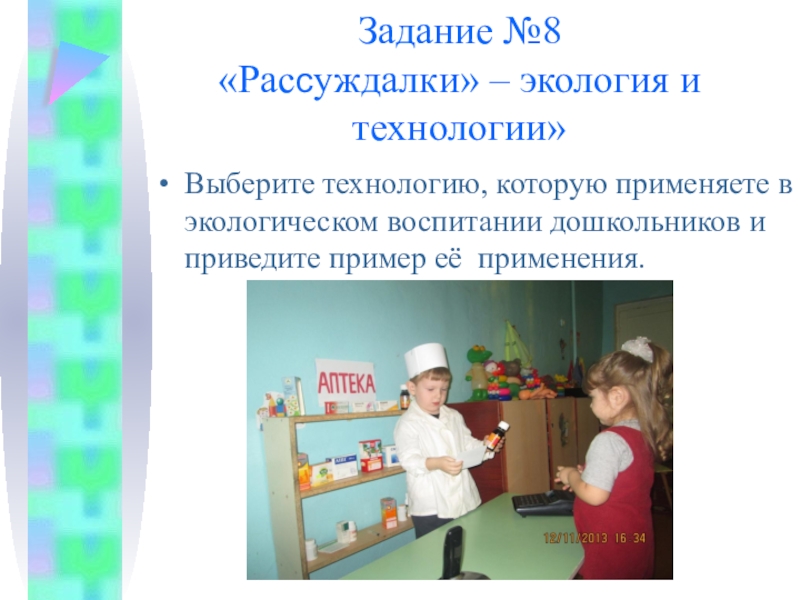 Задание №8
«Рассуждалки» – экология и технологии»

• Выберите технологию, которую применяете в экологическом воспитании дошкольников и приведите пример её применения.

АПТЕКА

12/11/2013 16 34